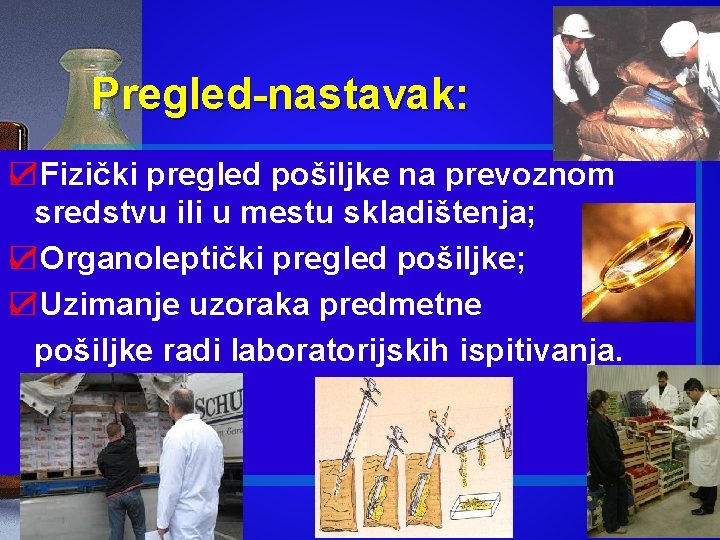 Pregled-nastavak:

Fizički pregled pošiljke na prevoznom sredstvu ili u mestu skladištenja;

Organoleptički pregled pošiljke;

Uzimanje uzoraka predmetne pošiljke radi laboratorijskih ispitivanja.

SCHU